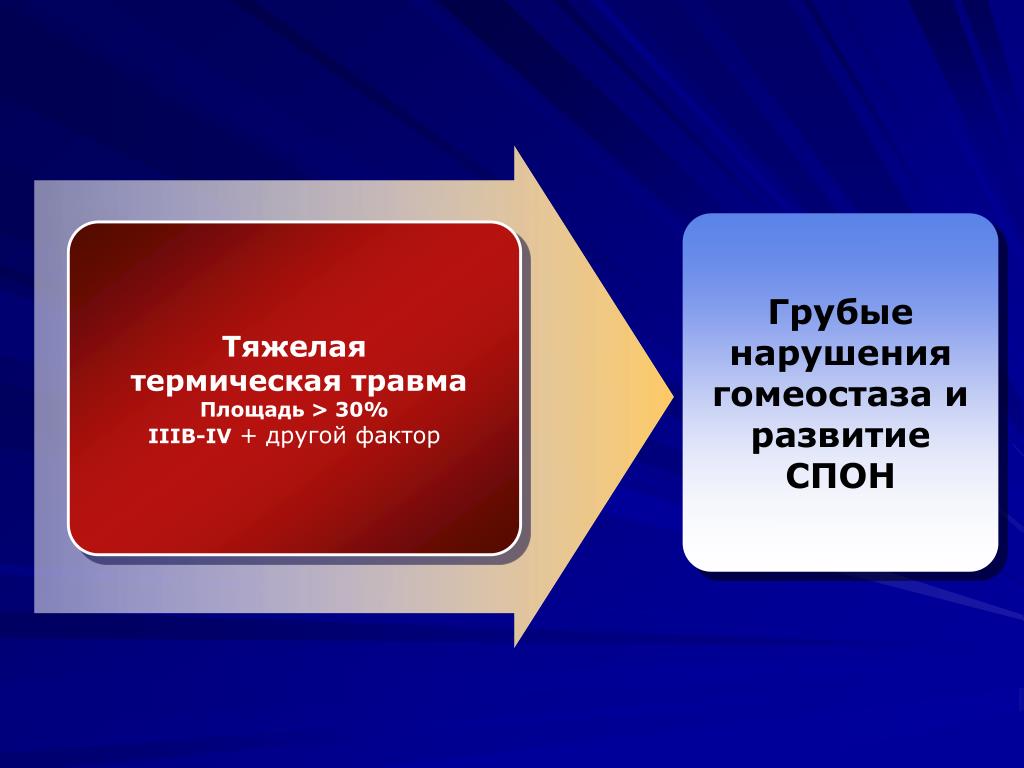 Тяжелая термическая травма
Площадь > 30%
IIIB-IV + другой фактор

Грубые нарушения гомеостаза и развитие СПОН